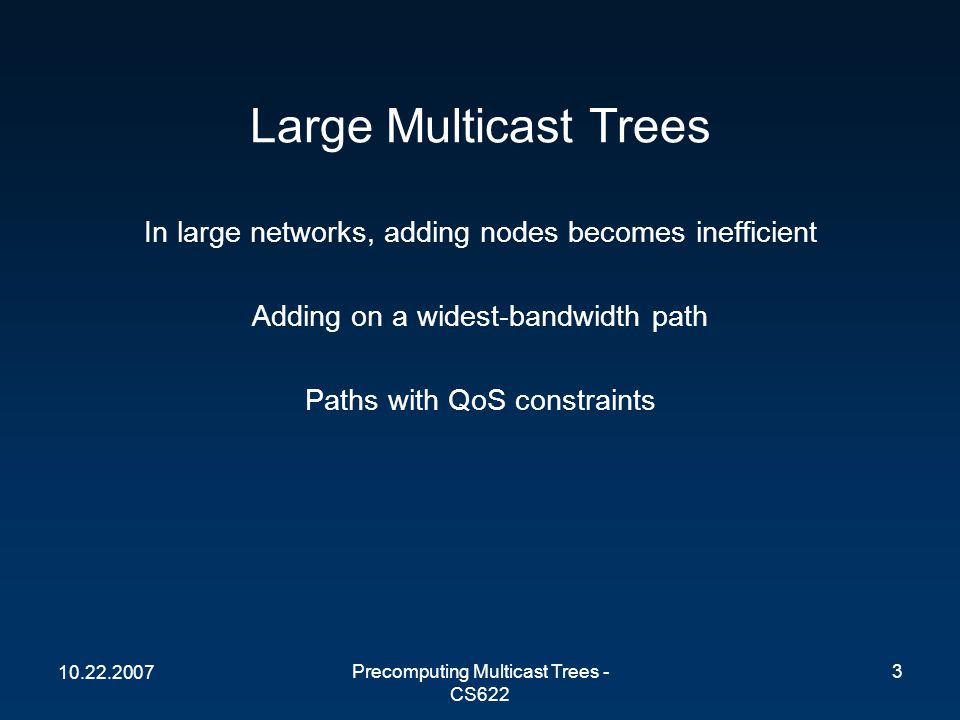 Large Multicast Trees

In large networks, adding nodes becomes inefficient

Adding on a widest-bandwidth path

Paths with QoS constraints

10.22.2007

Precomputing Multicast Trees - CS622

3